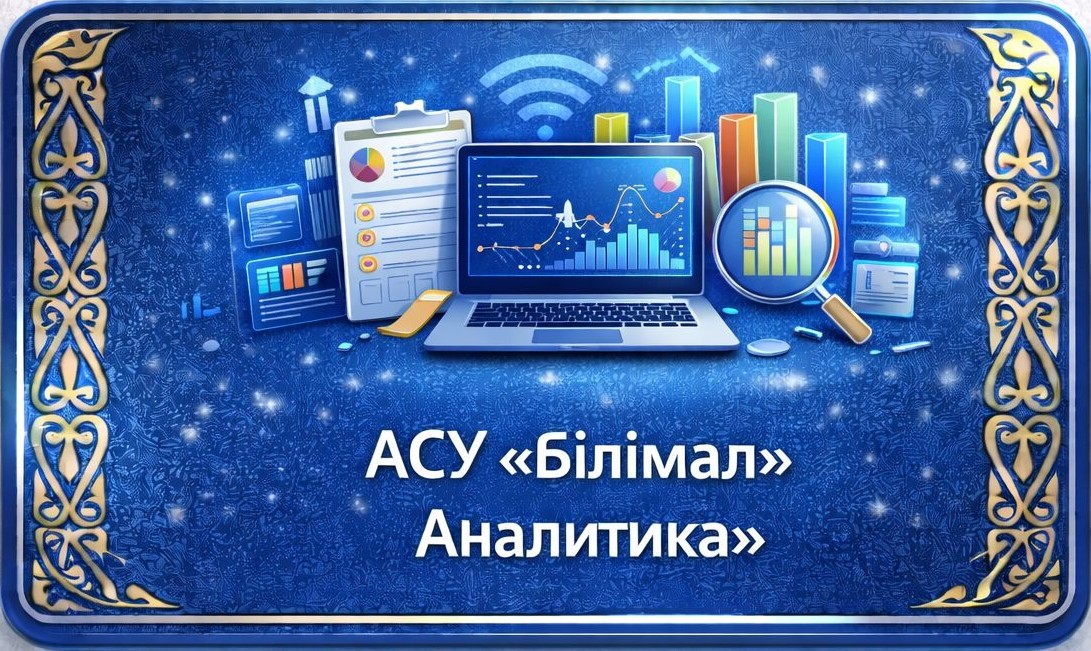 АСУ «Білімал»
Аналитика»